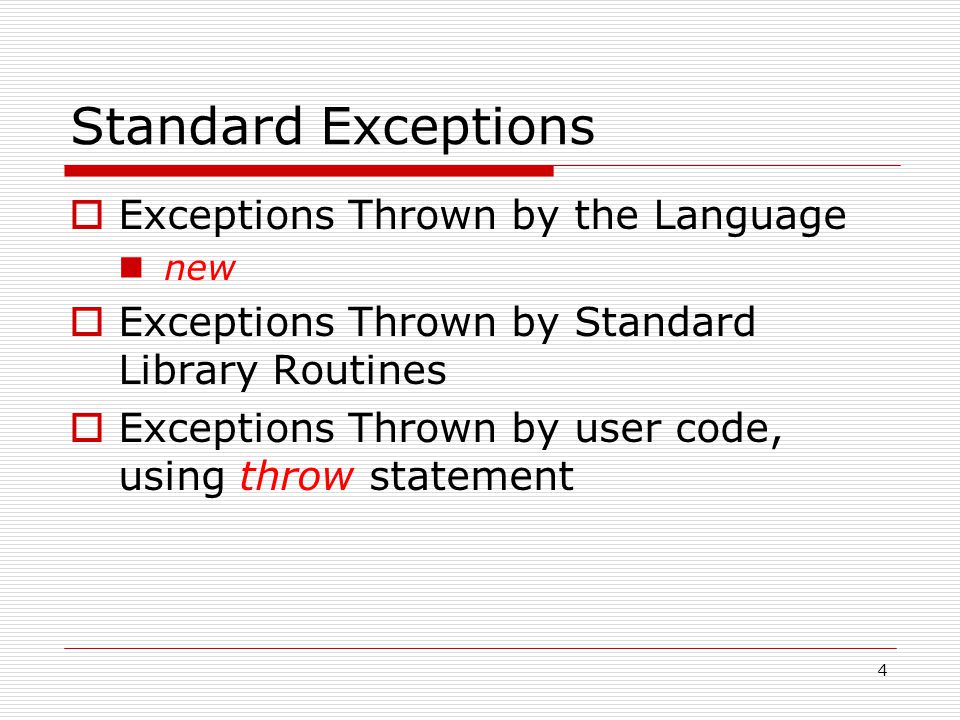 Standard Exceptions

Exceptions Thrown by the Language

new

Exceptions Thrown by Standard Library Routines

Exceptions Thrown by user code, using throw statement

4